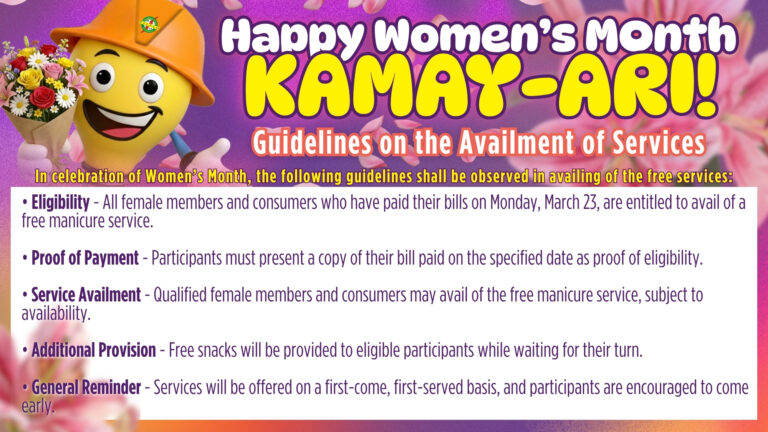 Happy Women's Month
KAMAY-ARI!
Guidelines on the Availment of Services

In celebration of Women's Month, the following guidelines shall be observed in availing of the free services:

• Eligibility - All female members and consumers who have paid their bills on Monday, March 23, are entitled to avail of a free manicure service.

• Proof of Payment - Participants must present a copy of their bill paid on the specified date as proof of eligibility.

• Service Availment - Qualified female members and consumers may avail of the free manicure service, subject to availability.

• Additional Provision - Free snacks will be provided to eligible participants while waiting for their turn.

• General Reminder - Services will be offered on a first-come, first-served basis, and participants are encouraged to come early.